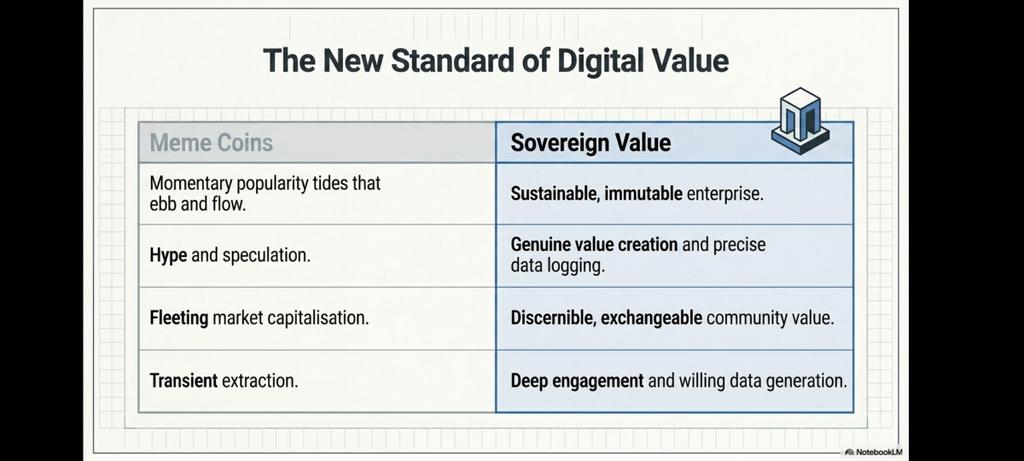 The New Standard of Digital Value

| Meme Coins | Sovereign Value |
|---|---|
| Momentary popularity tides that ebb and flow. | Sustainable, immutable enterprise. |
| Hype and speculation. | Genuine value creation and precise data logging. |
| Fleeting market capitalisation. | Discernible, exchangeable community value. |
| Transient extraction. | Deep engagement and willing data generation. |

NotebookLM